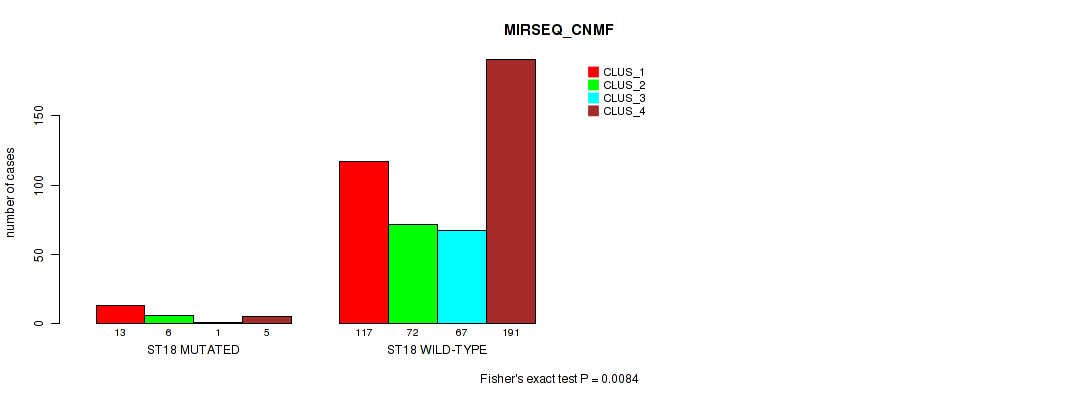 MIRSEQ_CNMF

CLUS_1
CLUS_2
CLUS_3
CLUS_4

number of cases

0
50
100
150

13
6
1
5
ST18 MUTATED

117
72
67
191
ST18 WILD-TYPE

Fisher's exact test P = 0.0084